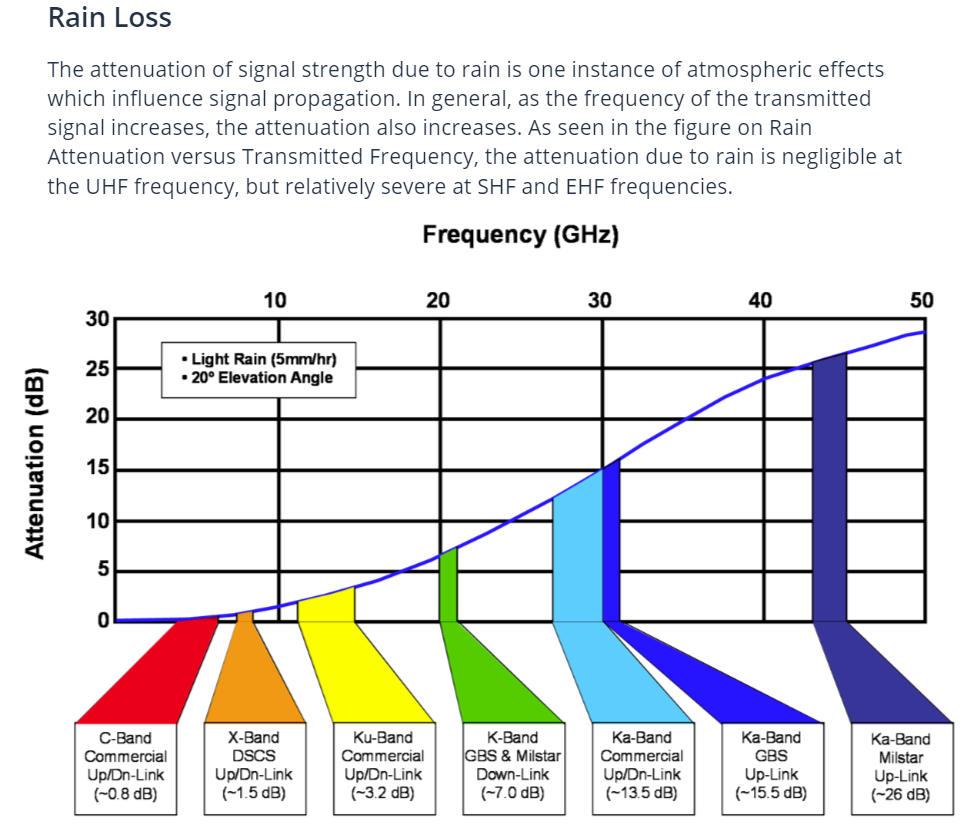 Rain Loss

The attenuation of signal strength due to rain is one instance of atmospheric effects which influence signal propagation. In general, as the frequency of the transmitted signal increases, the attenuation also increases. As seen in the figure on Rain Attenuation versus Transmitted Frequency, the attenuation due to rain is negligible at the UHF frequency, but relatively severe at SHF and EHF frequencies.

Frequency (GHz)

10
20
30
40
50

Attenuation (dB)

30
25
20
15
10
5
0

• Light Rain (5mm/hr)
• 20° Elevation Angle

C-Band
Commercial
Up/Dn-Link
(~0.8 dB)

X-Band
DSCS
Up/Dn-Link
(~1.5 dB)

Ku-Band
Commercial
Up/Dn-Link
(~3.2 dB)

K-Band
GBS & Milstar
Down-Link
(~7.0 dB)

Ka-Band
Commercial
Up/Dn-Link
(~13.5 dB)

Ka-Band
GBS
Up-Link
(~15.5 dB)

Ka-Band
Milstar
Up-Link
(~26 dB)